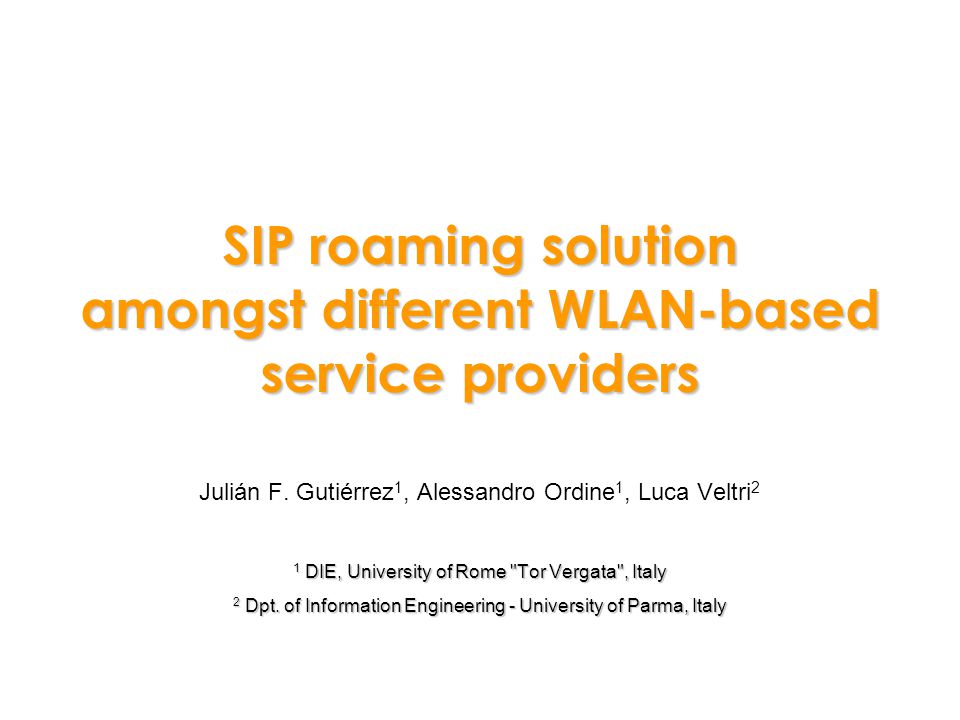 SIP roaming solution amongst different WLAN-based service providers

Julián F. Gutiérrez$^1$, Alessandro Ordine$^1$, Luca Veltri$^2$

$^1$ DIE, University of Rome "Tor Vergata", Italy

$^2$ Dpt. of Information Engineering - University of Parma, Italy